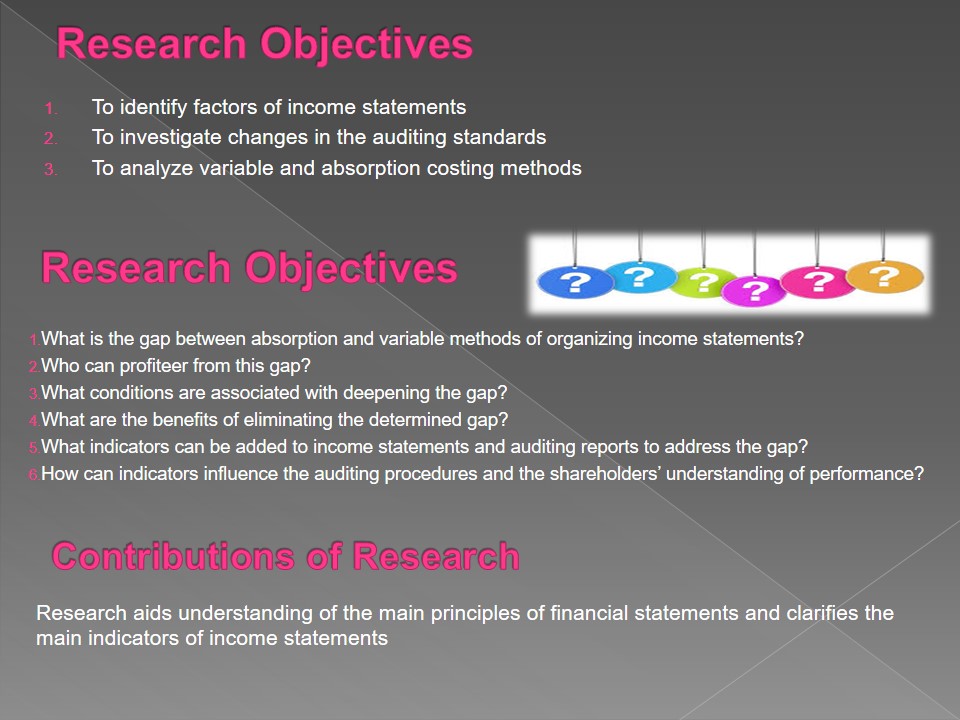 Research Objectives

1. To identify factors of income statements
2. To investigate changes in the auditing standards
3. To analyze variable and absorption costing methods

Research Objectives

?
?
?
?
?
?

1. What is the gap between absorption and variable methods of organizing income statements?
2. Who can profiteer from this gap?
3. What conditions are associated with deepening the gap?
4. What are the benefits of eliminating the determined gap?
5. What indicators can be added to income statements and auditing reports to address the gap?
6. How can indicators influence the auditing procedures and the shareholders' understanding of performance?

Contributions of Research

Research aids understanding of the main principles of financial statements and clarifies the main indicators of income statements